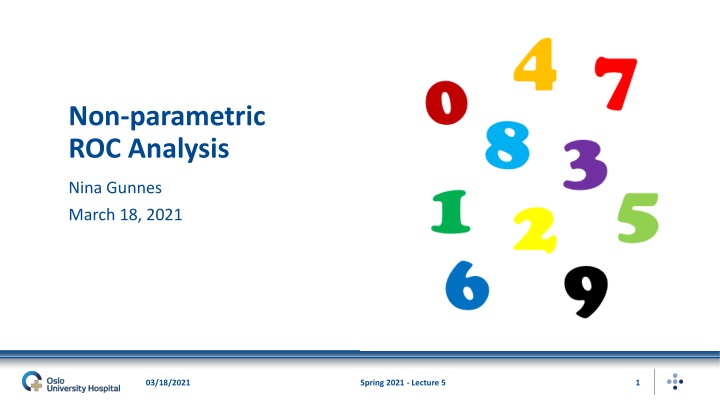 Non-parametric ROC Analysis

Nina Gunnes

March 18, 2021

4 7 0 8 3 1 2 5 6 9

Oslo University Hospital

03/18/2021

Spring 2021 - Lecture 5

1